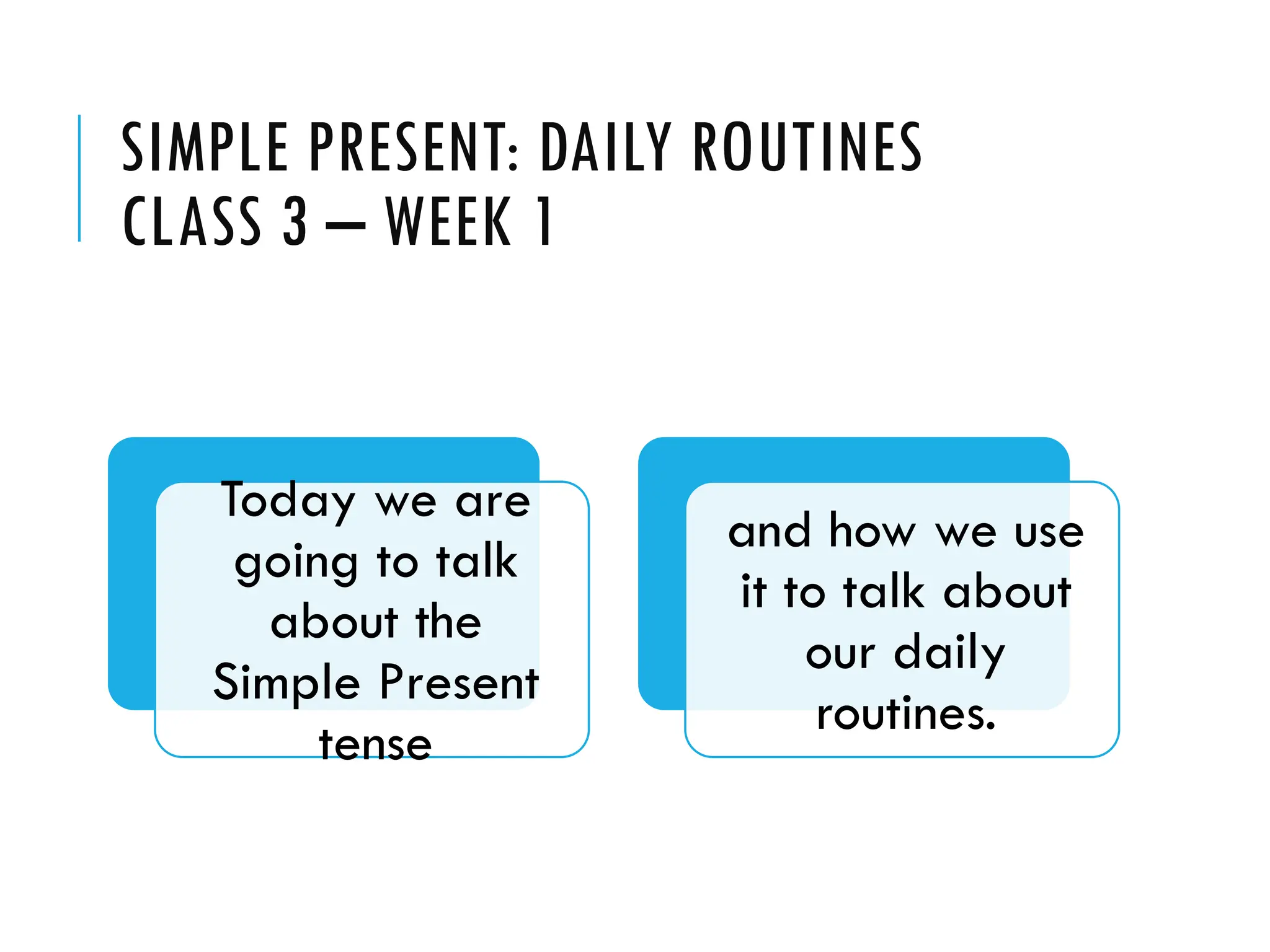 SIMPLE PRESENT: DAILY ROUTINES
CLASS 3 – WEEK 1

Today we are going to talk about the Simple Present tense

and how we use it to talk about our daily routines.